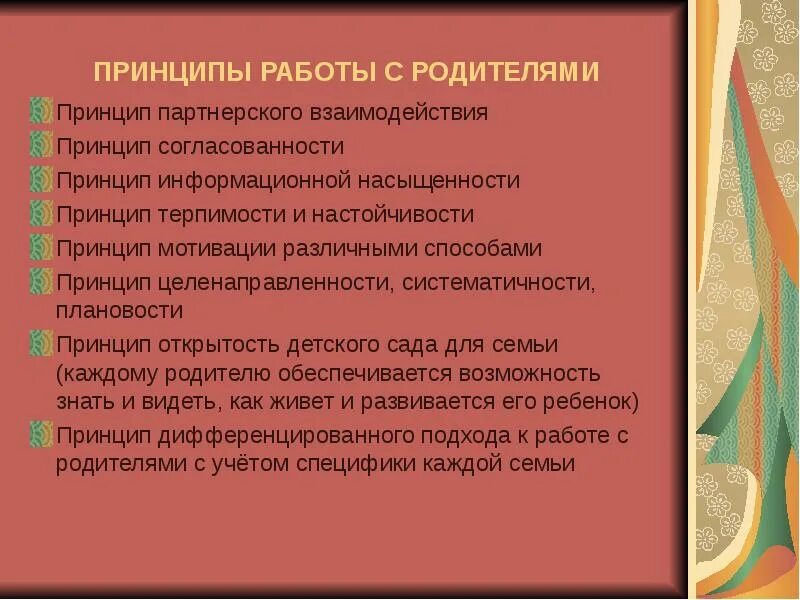 ПРИНЦИПЫ РАБОТЫ С РОДИТЕЛЯМИ

Принцип партнерского взаимодействия
Принцип согласованности
Принцип информационной насыщенности
Принцип терпимости и настойчивости
Принцип мотивации различными способами
Принцип целенаправленности, систематичности, плановости
Принцип открытость детского сада для семьи (каждому родителю обеспечивается возможность знать и видеть, как живет и развивается его ребенок)
Принцип дифференцированного подхода к работе с родителями с учётом специфики каждой семьи